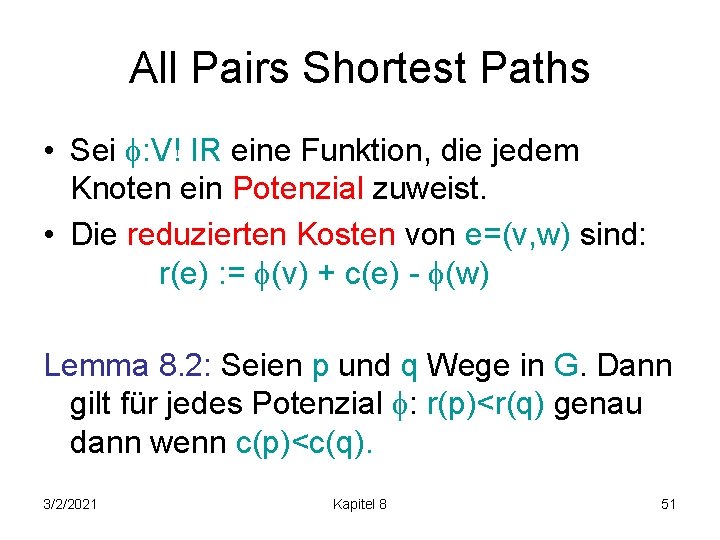 All Pairs Shortest Paths

• Sei $\phi$:V! IR eine Funktion, die jedem Knoten ein Potenzial zuweist.

• Die reduzierten Kosten von e=(v,w) sind:
r(e) := $\phi$(v) + c(e) - $\phi$(w)

Lemma 8.2: Seien p und q Wege in G. Dann gilt für jedes Potenzial $\phi$: r(p)<r(q) genau dann wenn c(p)<c(q).

3/2/2021 Kapitel 8 51